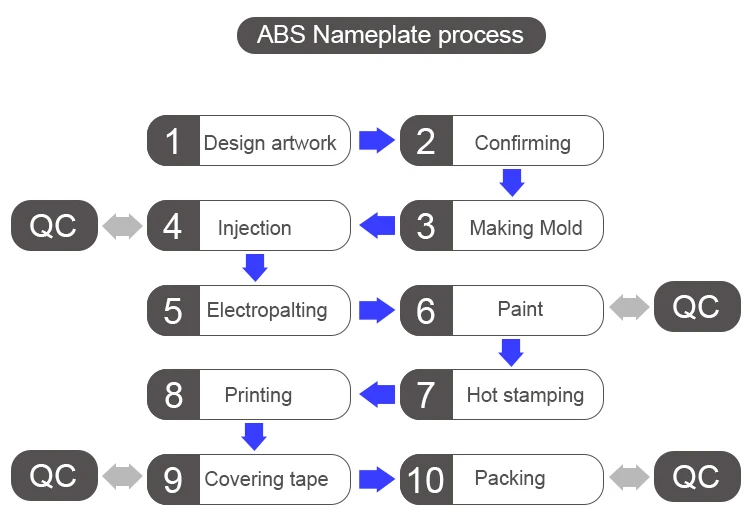 ABS Nameplate process

1 Design artwork

2 Confirming

3 Making Mold

4 Injection

QC

5 Electropalting

6 Paint

QC

7 Hot stamping

8 Printing

9 Covering tape

QC

10 Packing

QC